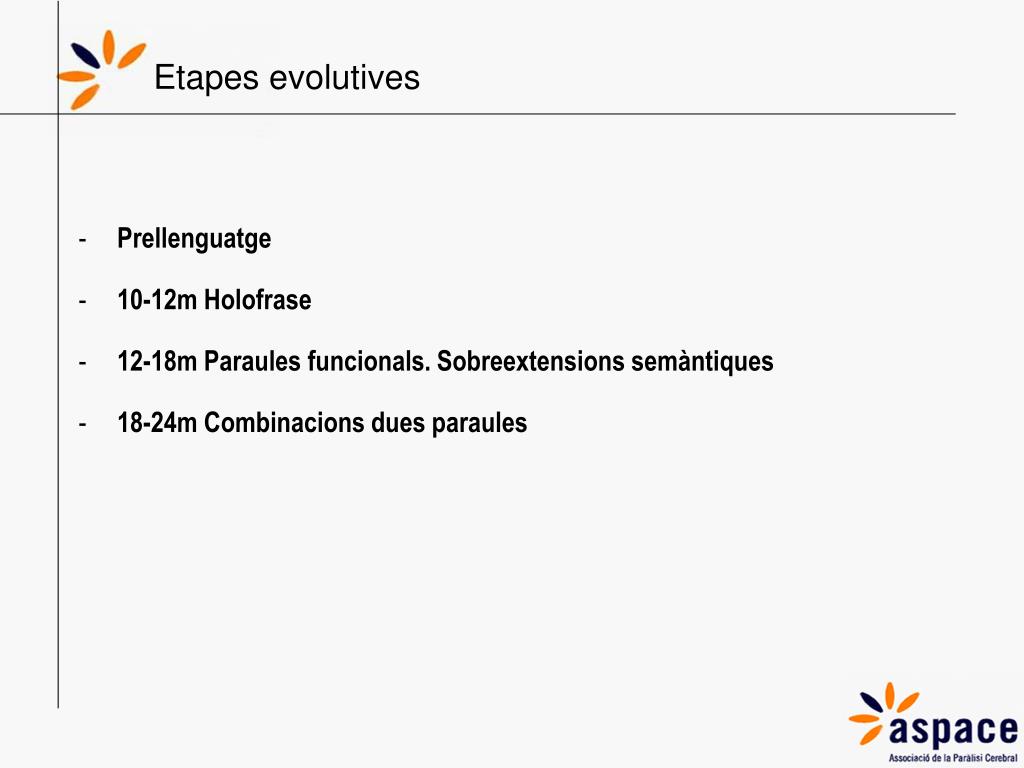 Etapes evolutives

- Prellenguatge

- 10-12m Holofrase

- 12-18m Paraules funcionals. Sobreextensions semàntiques

- 18-24m Combinacions dues paraules

aspace
Associació de la Paràlisi Cerebral